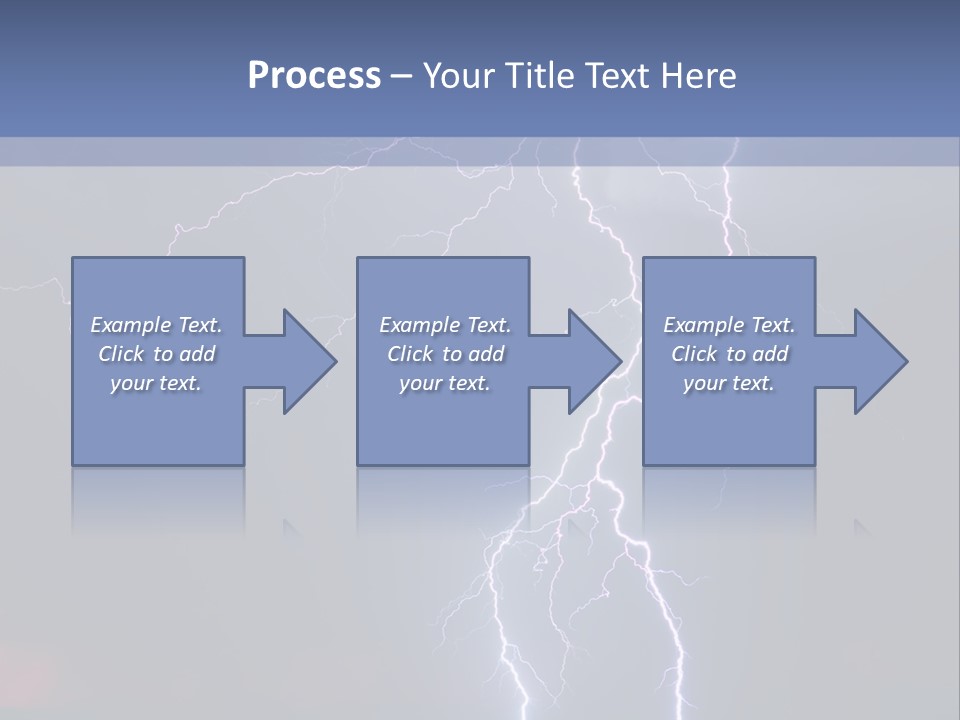 Process – Your Title Text Here

Example Text. Click to add your text.

Example Text. Click to add your text.

Example Text. Click to add your text.